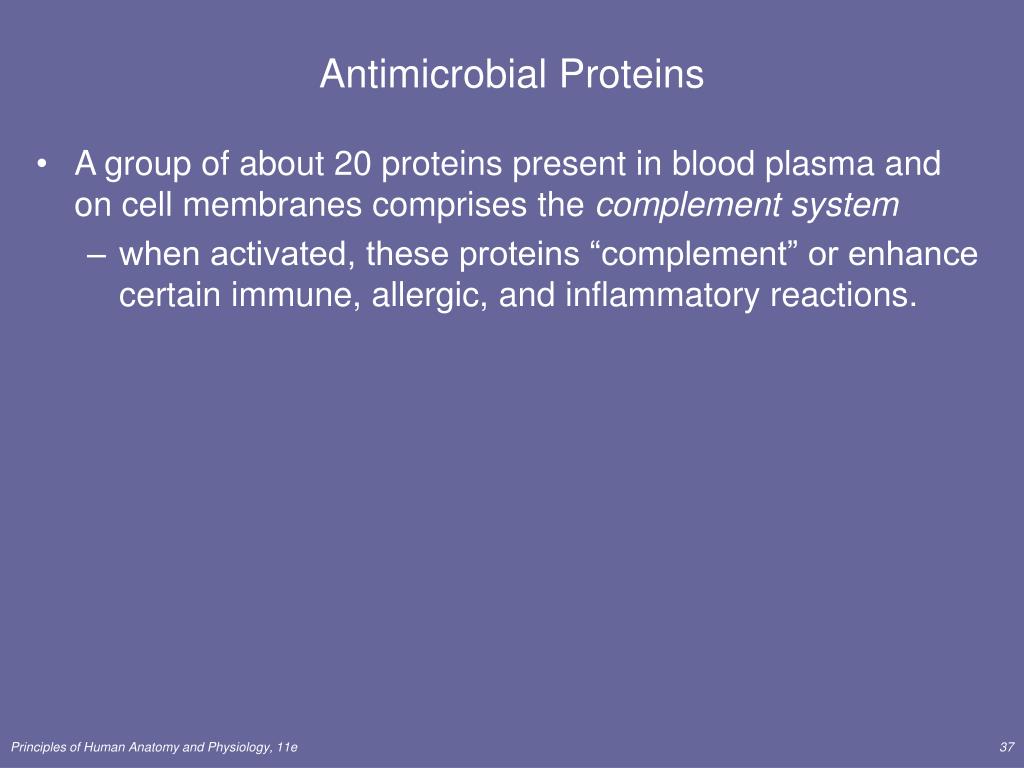 Antimicrobial Proteins

• A group of about 20 proteins present in blood plasma and on cell membranes comprises the complement system

– when activated, these proteins “complement” or enhance certain immune, allergic, and inflammatory reactions.

Principles of Human Anatomy and Physiology, 11e

37